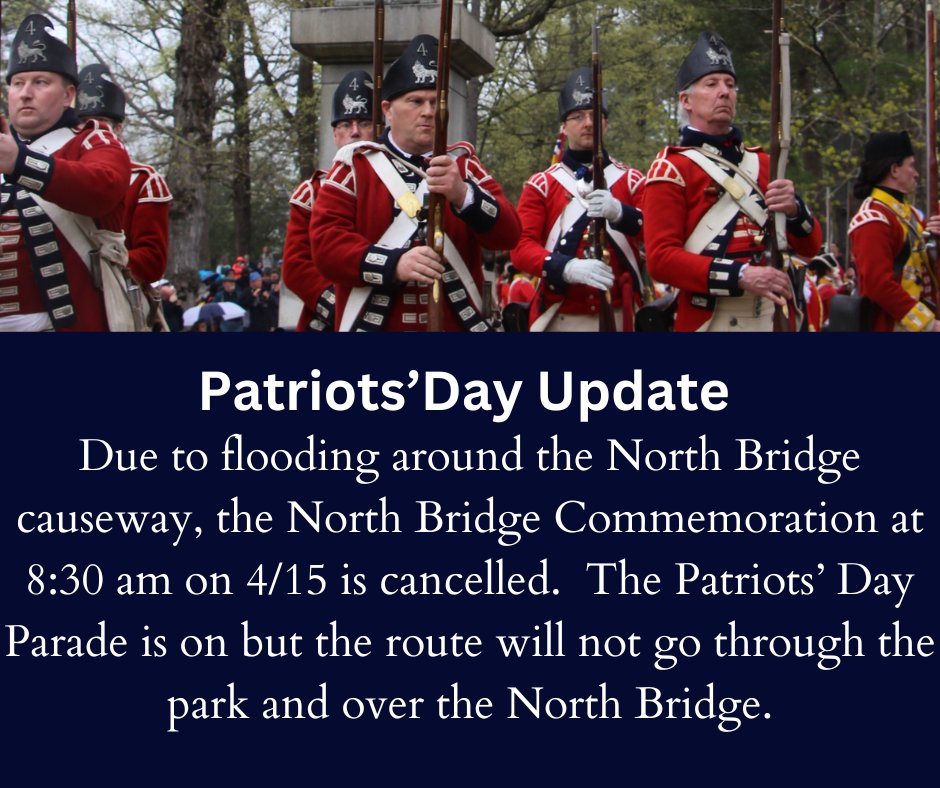 4

4

4

4

4

Patriots’Day Update

Due to flooding around the North Bridge causeway, the North Bridge Commemoration at 8:30 am on 4/15 is cancelled. The Patriots’ Day Parade is on but the route will not go through the park and over the North Bridge.